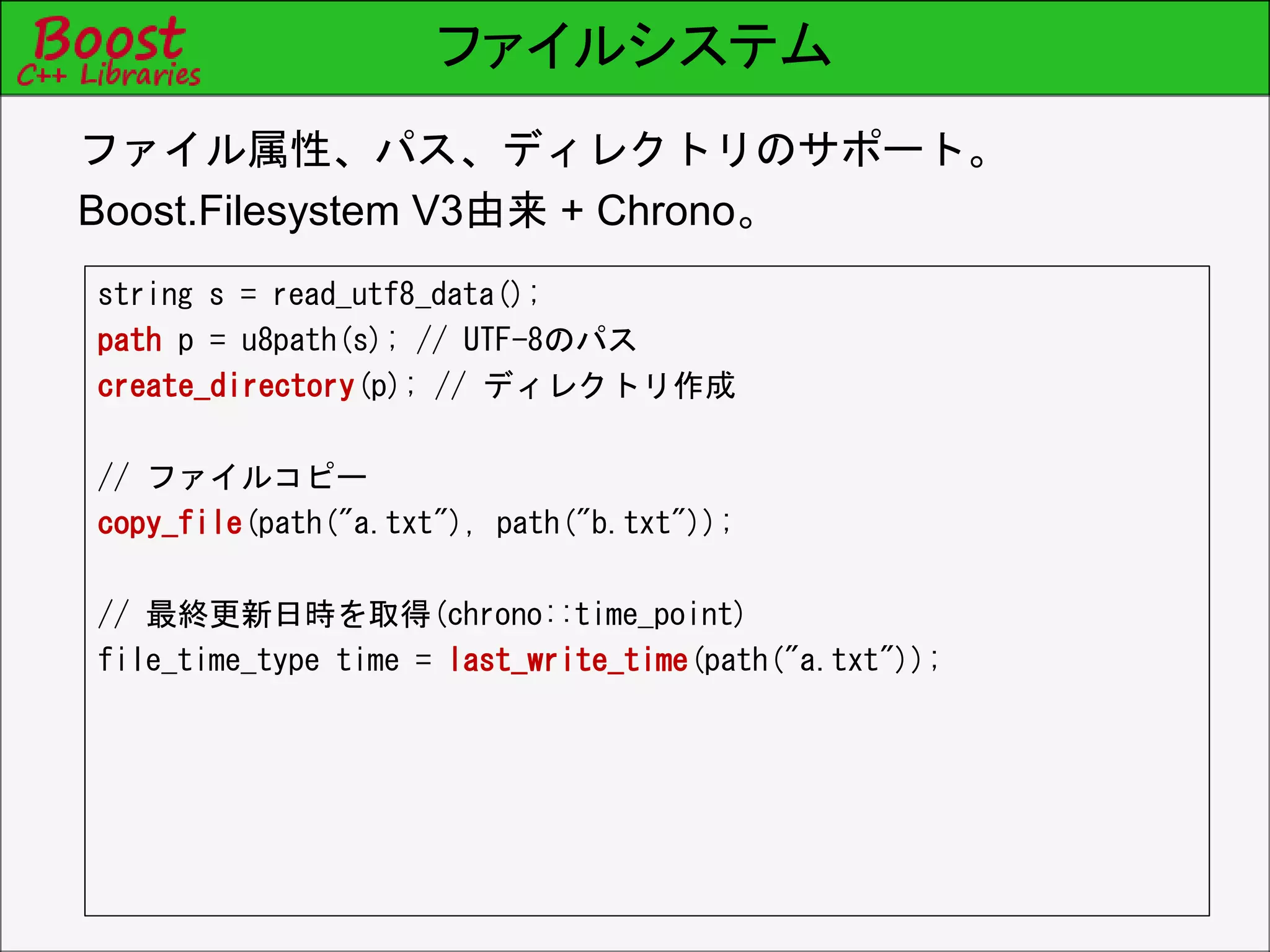 Boost
C++ Libraries

ファイルシステム

ファイル属性、パス、ディレクトリのサポート。
Boost.Filesystem V3由来 + Chrono。

string s = read_utf8_data();
path p = u8path(s); // UTF-8のパス
create_directory(p); // ディレクトリ作成

// ファイルコピー
copy_file(path("a.txt"), path("b.txt"));

// 最終更新日時を取得(chrono::time_point)
file_time_type time = last_write_time(path("a.txt"));